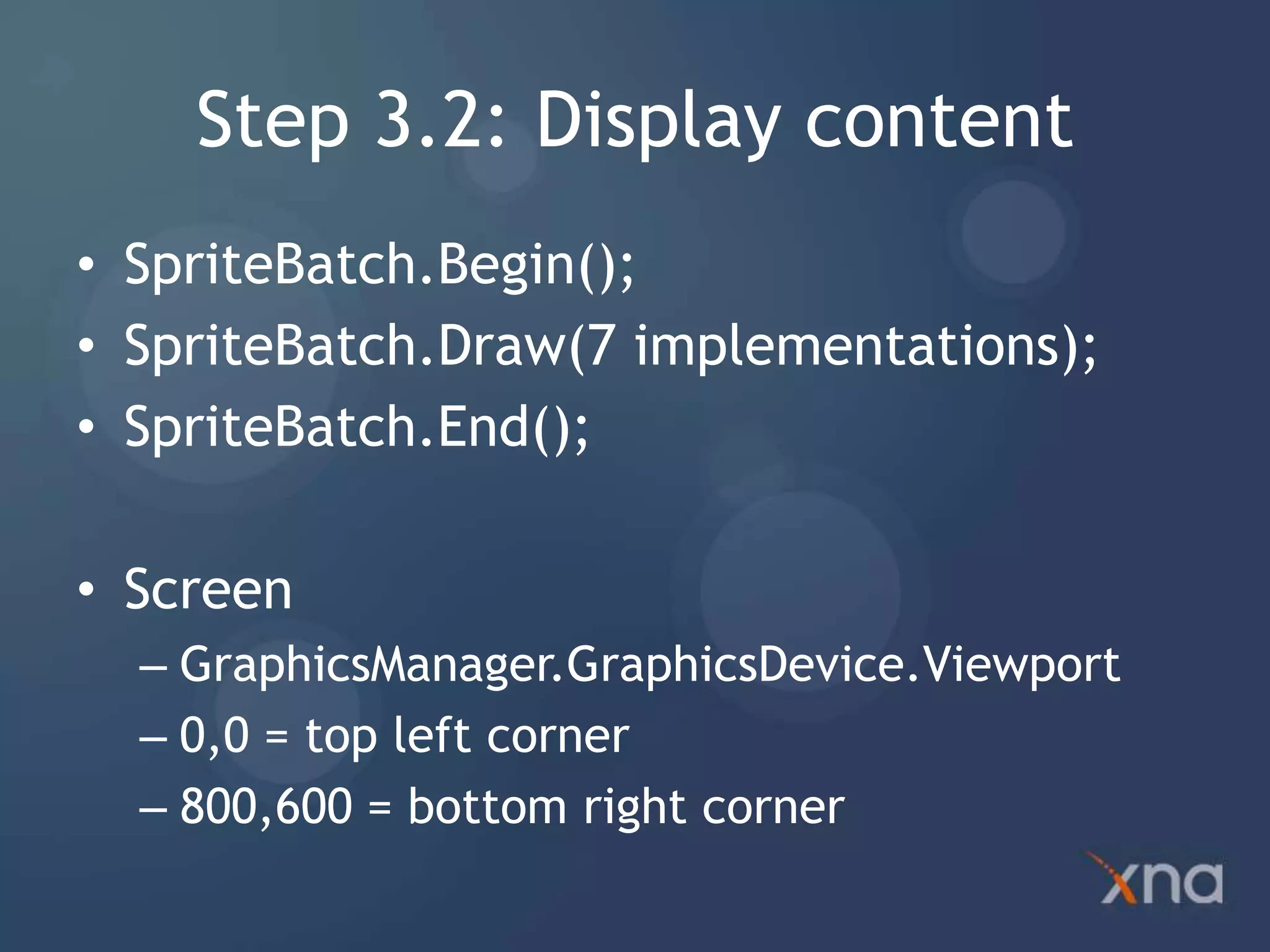 Step 3.2: Display content

• SpriteBatch.Begin();
• SpriteBatch.Draw(7 implementations);
• SpriteBatch.End();

• Screen
– GraphicsManager.GraphicsDevice.Viewport
– 0,0 = top left corner
– 800,600 = bottom right corner

xna